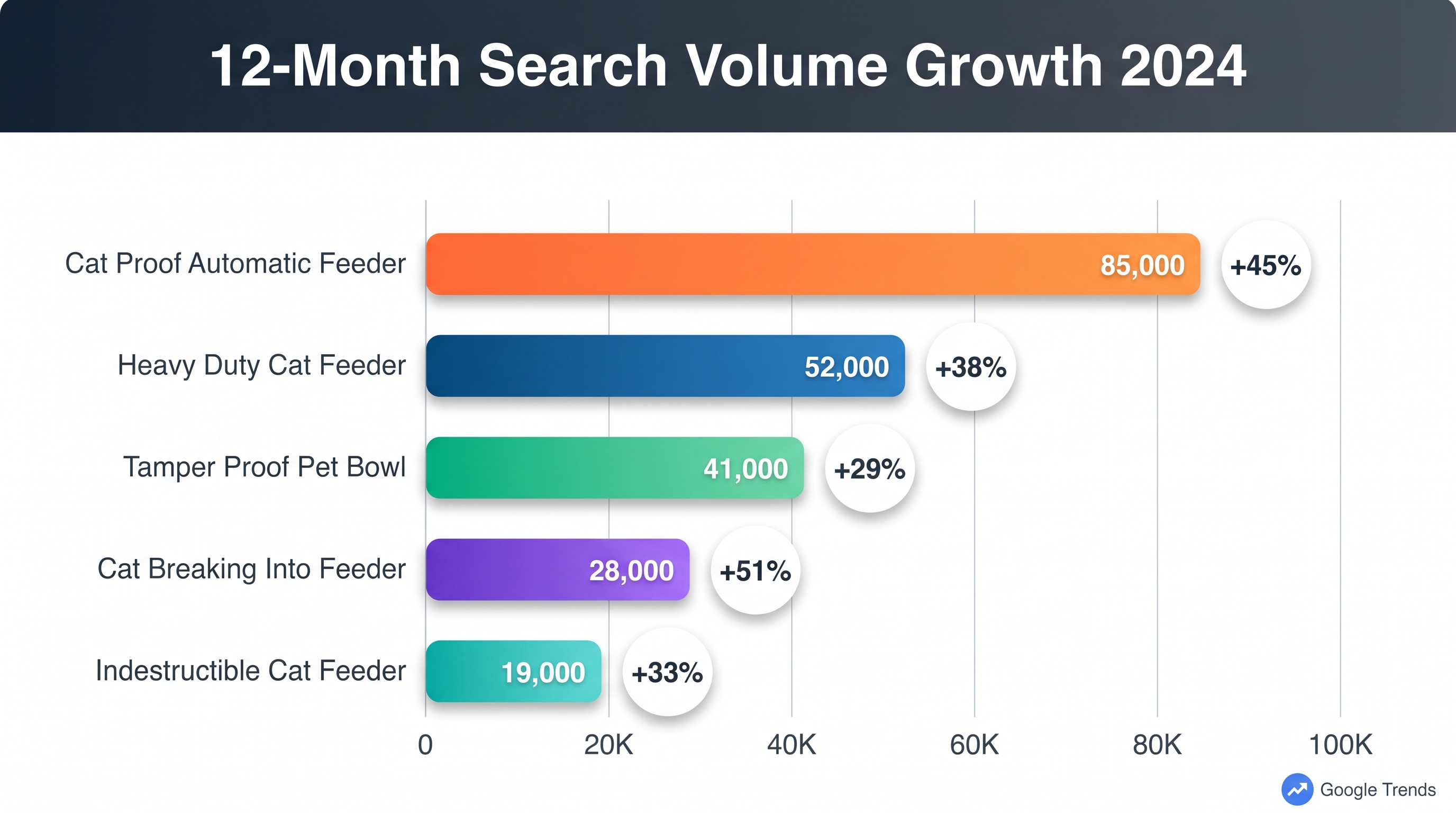 12-Month Search Volume Growth 2024

Cat Proof Automatic Feeder 85,000 +45%

Heavy Duty Cat Feeder 52,000 +38%

Tamper Proof Pet Bowl 41,000 +29%

Cat Breaking Into Feeder 28,000 +51%

Indestructible Cat Feeder 19,000 +33%

0 20K 40K 60K 80K 100K

Google Trends